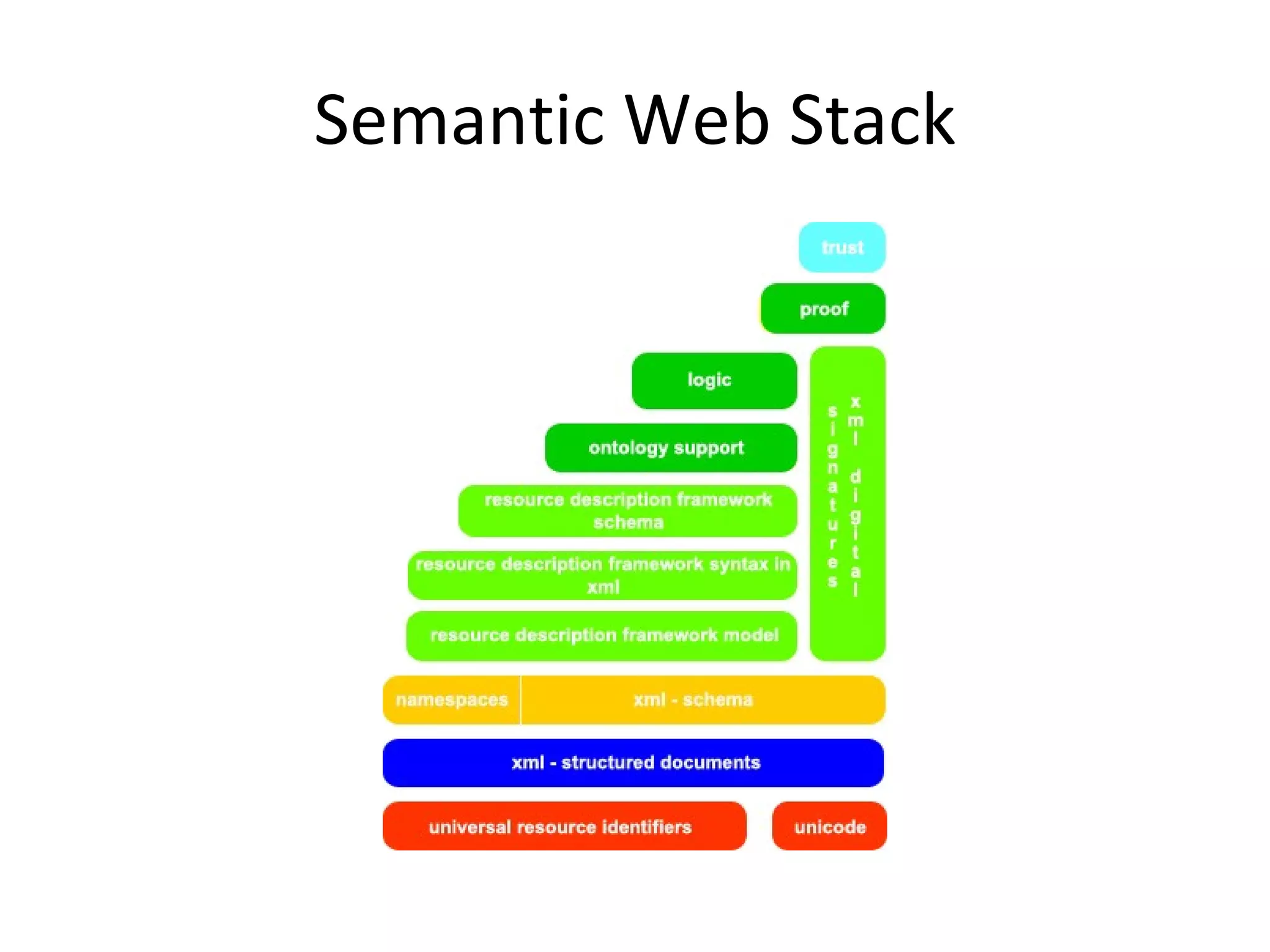 Semantic Web Stack

trust

proof

logic

ontology support

resource description framework schema

resource description framework syntax in xml

resource description framework model

xml digital signatures

namespaces

xml - schema

xml - structured documents

universal resource identifiers

unicode